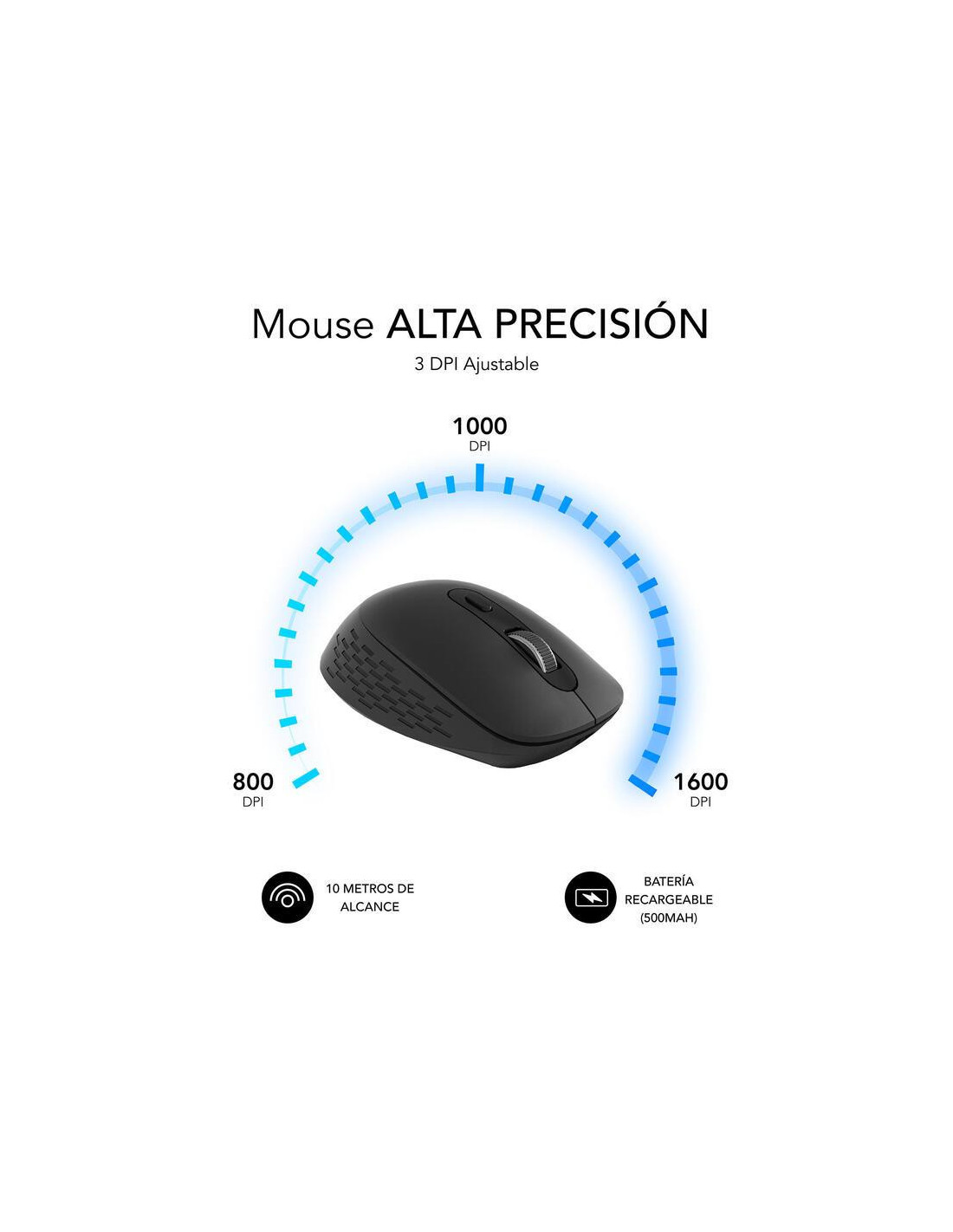 Mouse ALTA PRECISIÓN

3 DPI Ajustable

1000
DPI

800
DPI

1600
DPI

10 METROS DE ALCANCE

BATERÍA RECARGEABLE (500MAH)